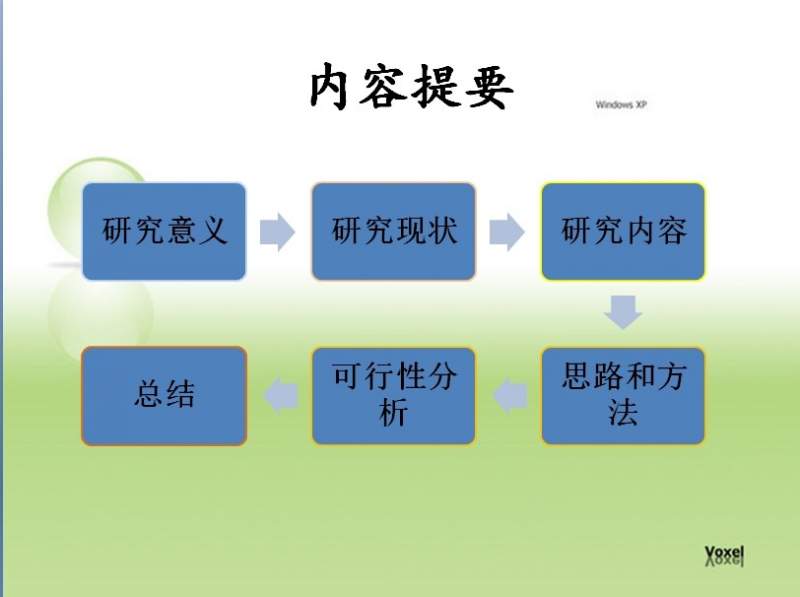 内容提要

Windows XP

研究意义

研究现状

研究内容

思路和方法

可行性分析

总结

Voxel